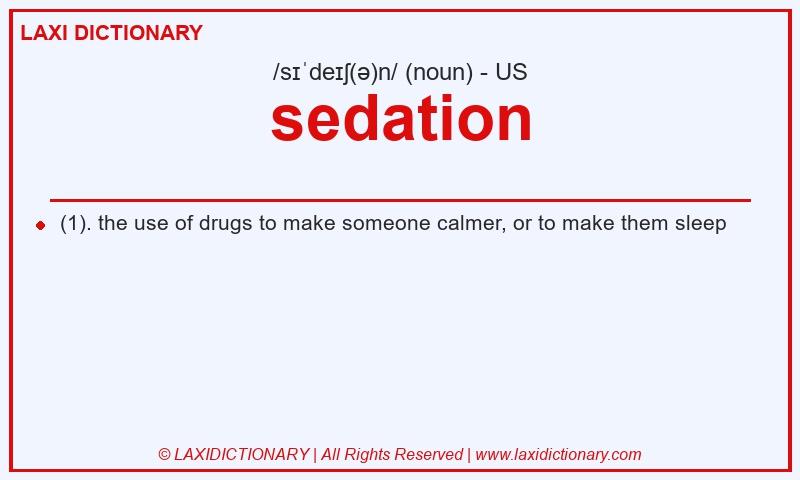 LAXI DICTIONARY

/sɪˈdeɪʃ(ə)n/ (noun) - US

sedation

(1). the use of drugs to make someone calmer, or to make them sleep

© LAXIDICTIONARY | All Rights Reserved | www.laxidictionary.com